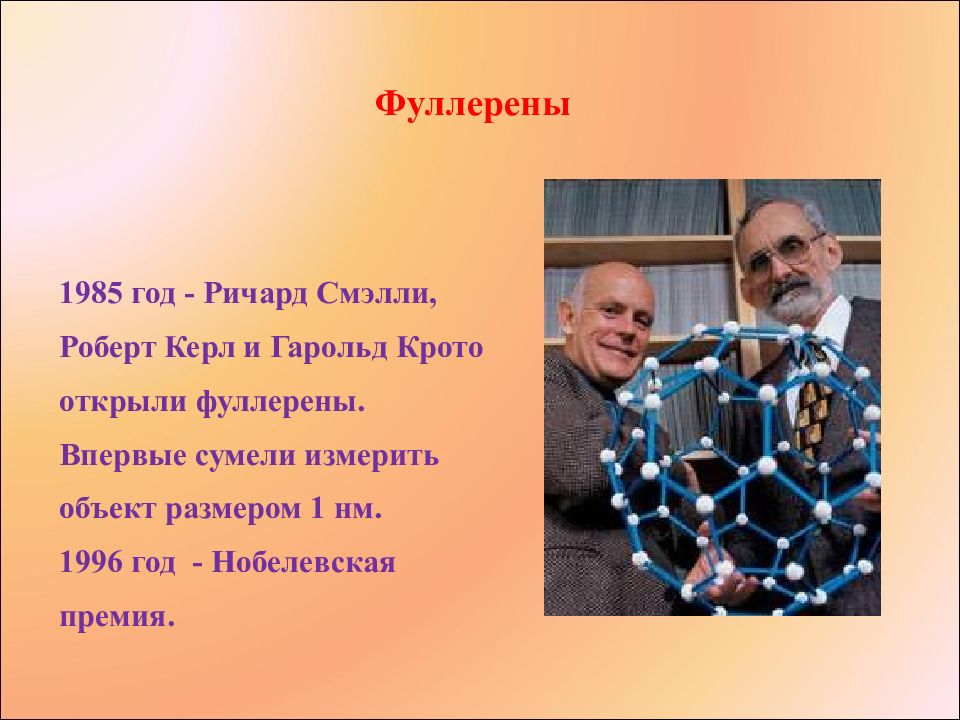 Фуллерены

1985 год - Ричард Смэлли, Роберт Керл и Гарольд Крото открыли фуллерены.
Впервые сумели измерить объект размером 1 нм.
1996 год - Нобелевская премия.